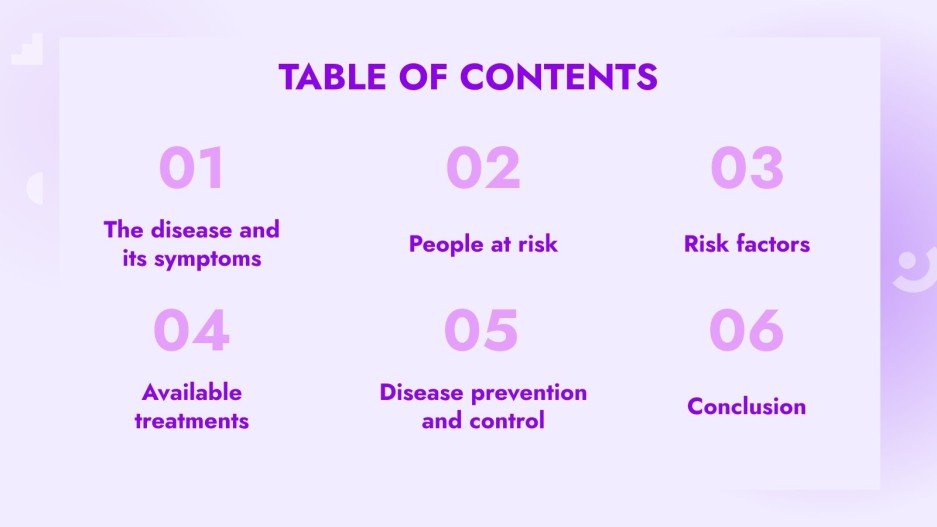 TABLE OF CONTENTS

01

The disease and its symptoms

02

People at risk

03

Risk factors

04

Available treatments

05

Disease prevention and control

06

Conclusion